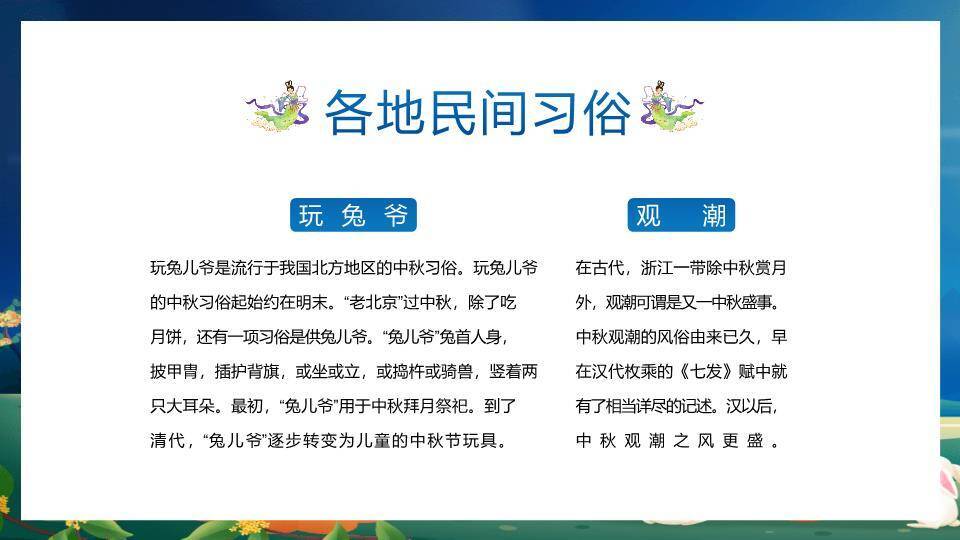 各地民间习俗

玩兔爷

玩兔儿爷是流行于我国北方地区的中秋习俗。玩兔儿爷的中秋习俗起始约在明末。“老北京”过中秋，除了吃月饼，还有一项习俗是供兔儿爷。“兔儿爷”兔首人身，披甲胄，插护背旗，或坐或立，或捣杵或骑兽，竖着两只大耳朵。最初，“兔儿爷”用于中秋拜月祭祀。到了清代，“兔儿爷”逐步转变为儿童的中秋节玩具。

观潮

在古代，浙江一带除中秋赏月外，观潮可谓是又一中秋盛事。中秋观潮的风俗由来已久，早在汉代枚乘的《七发》赋中就有了相当详尽的记述。汉以后，中秋观潮之风更盛。